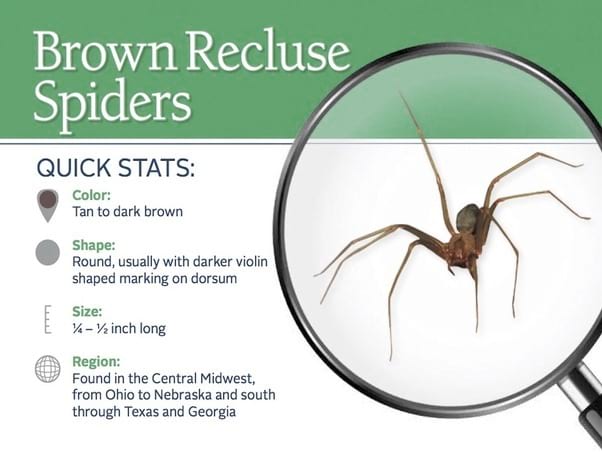 Brown Recluse Spiders

QUICK STATS:

Color:
Tan to dark brown

Shape:
Round, usually with darker violin shaped marking on dorsum

Size:
¼ – ½ inch long

Region:
Found in the Central Midwest, from Ohio to Nebraska and south through Texas and Georgia